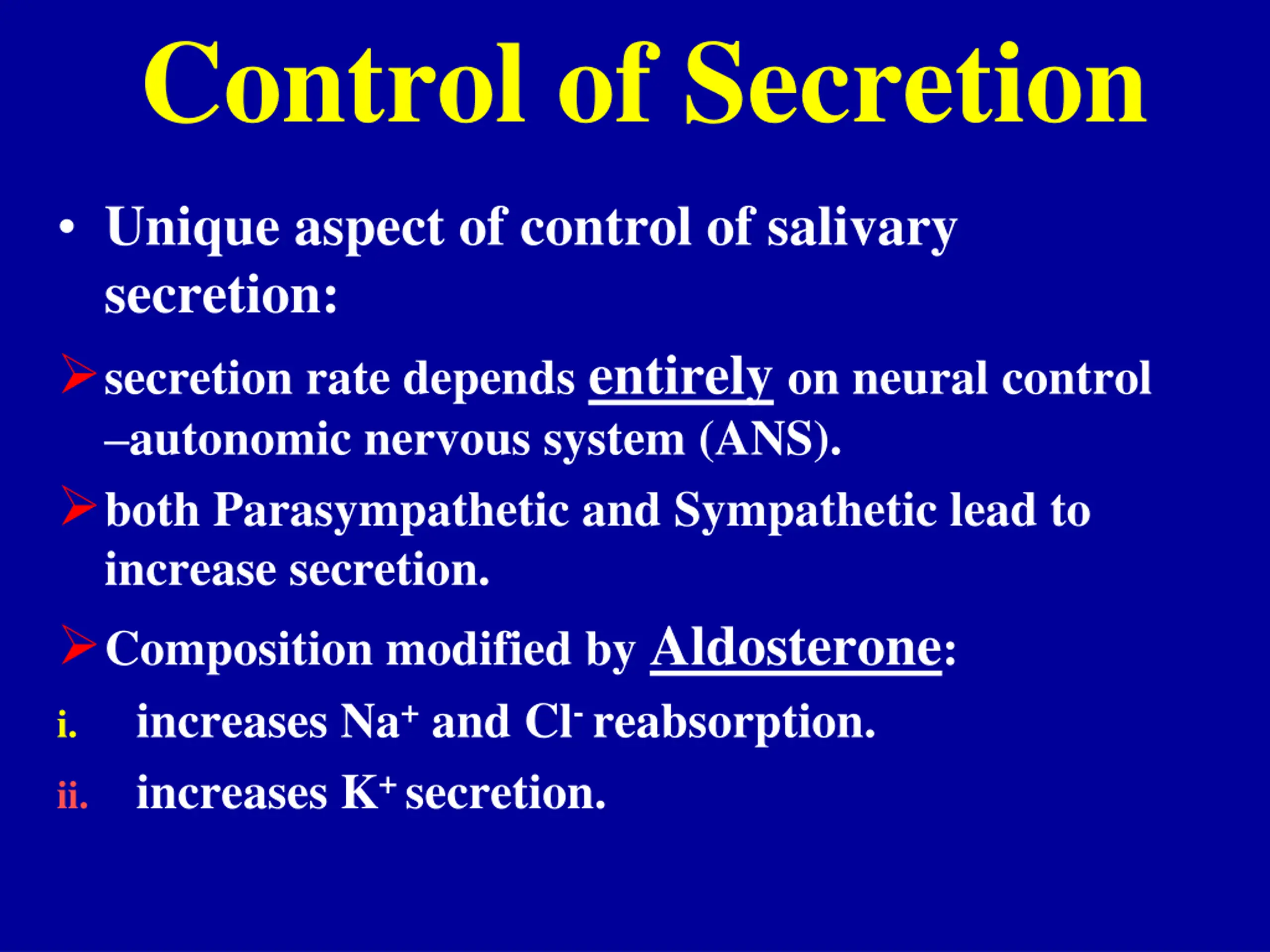 Control of Secretion

• Unique aspect of control of salivary secretion:

➢ secretion rate depends entirely on neural control –autonomic nervous system (ANS).

➢ both Parasympathetic and Sympathetic lead to increase secretion.

➢ Composition modified by Aldosterone:

i. increases $Na^+$ and $Cl^-$ reabsorption.

ii. increases $K^+$ secretion.